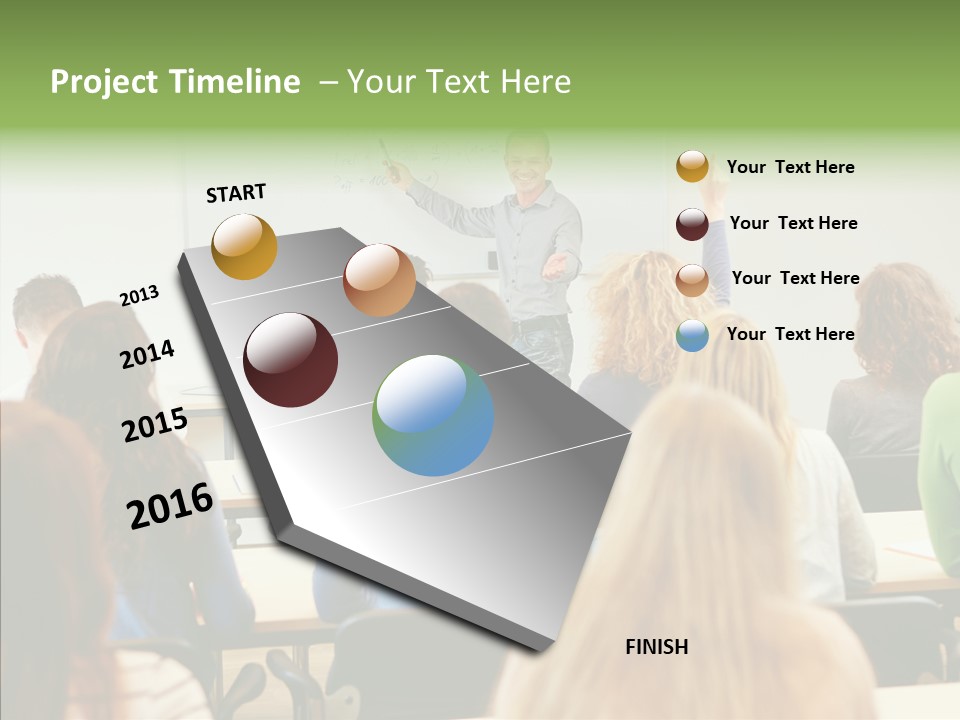 Project Timeline – Your Text Here

START

2013

2014

2015

2016

FINISH

Your Text Here

Your Text Here

Your Text Here

Your Text Here